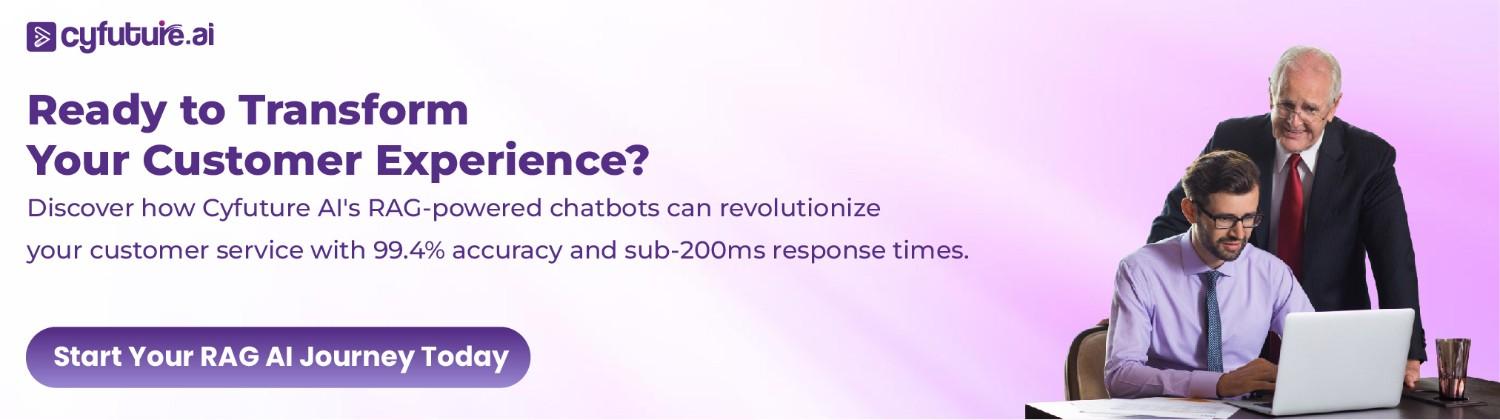 cyfuture.ai

Ready to Transform
Your Customer Experience?

Discover how Cyfuture AI's RAG-powered chatbots can revolutionize your customer service with 99.4% accuracy and sub-200ms response times.

Start Your RAG AI Journey Today